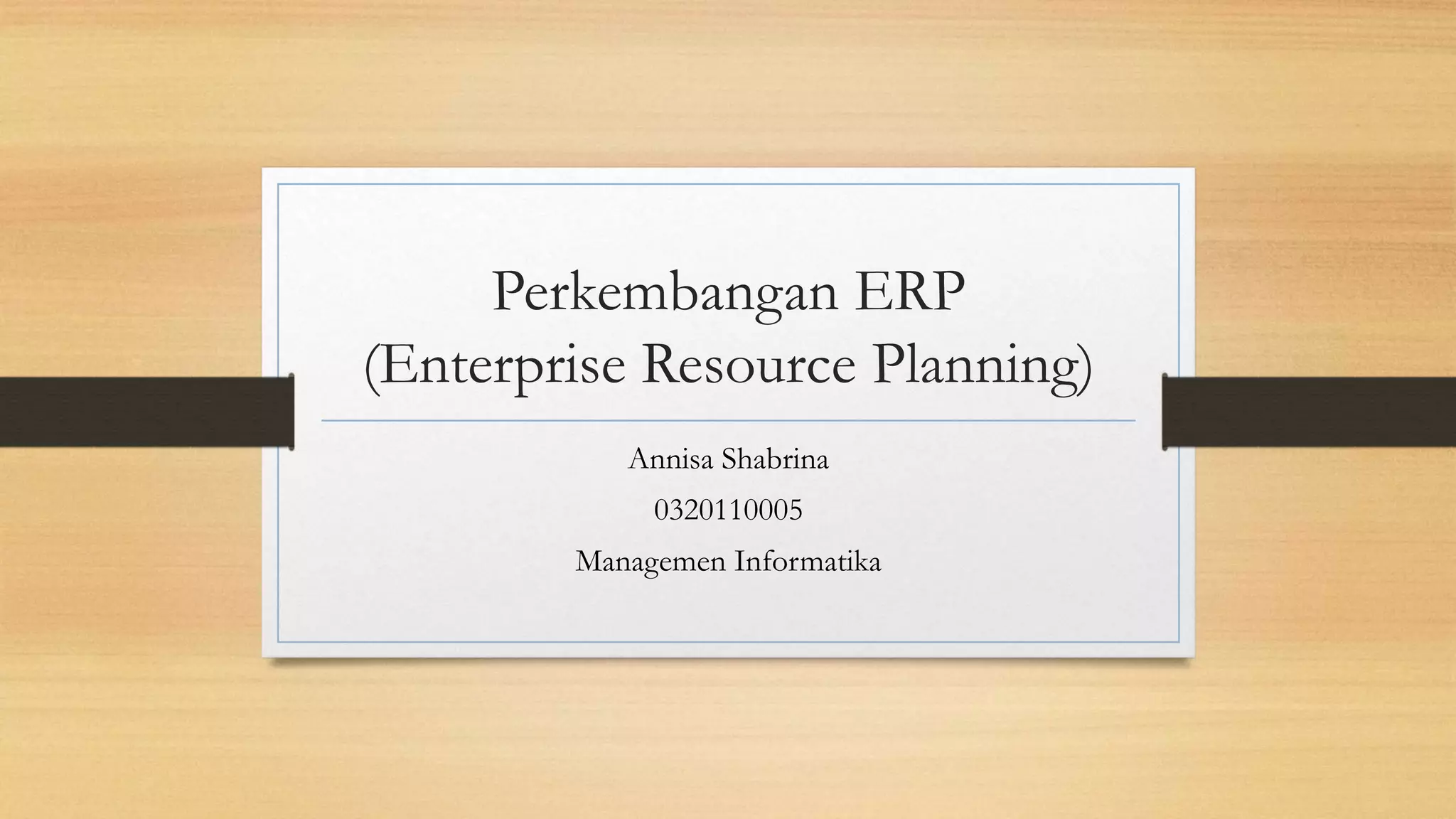 Perkembangan ERP
(Enterprise Resource Planning)

Annisa Shabrina

0320110005

Managemen Informatika